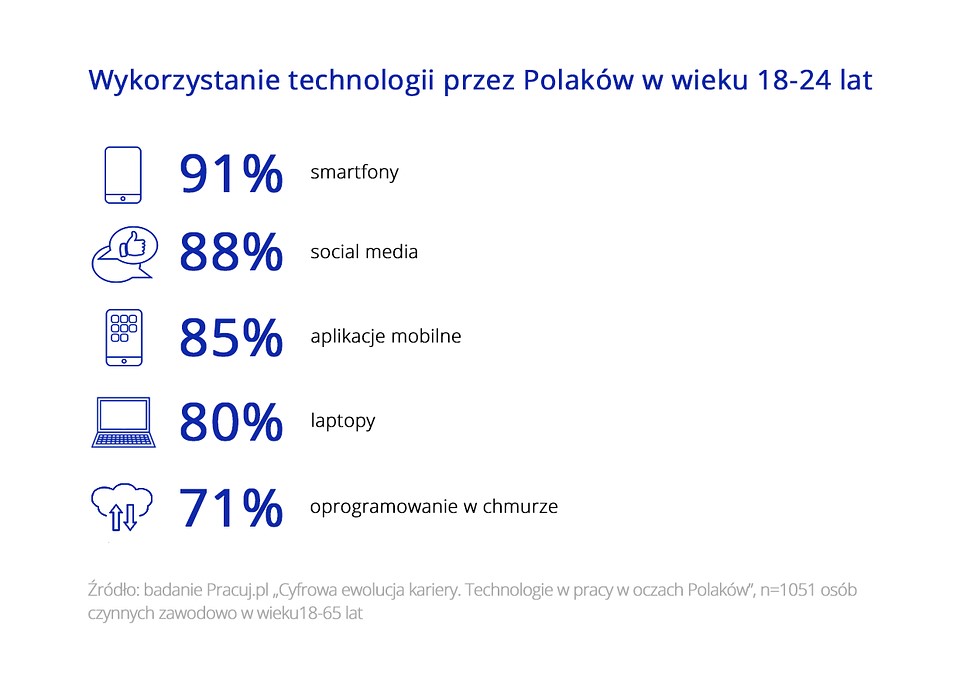 Wykorzystanie technologii przez Polaków w wieku 18-24 lat

91% smartfony

88% social media

85% aplikacje mobilne

80% laptopy

71% oprogramowanie w chmurze

Źródło: badanie Pracuj.pl „Cyfrowa ewolucja kariery. Technologie w pracy w oczach Polaków", n=1051 osób czynnych zawodowo w wieku18-65 lat